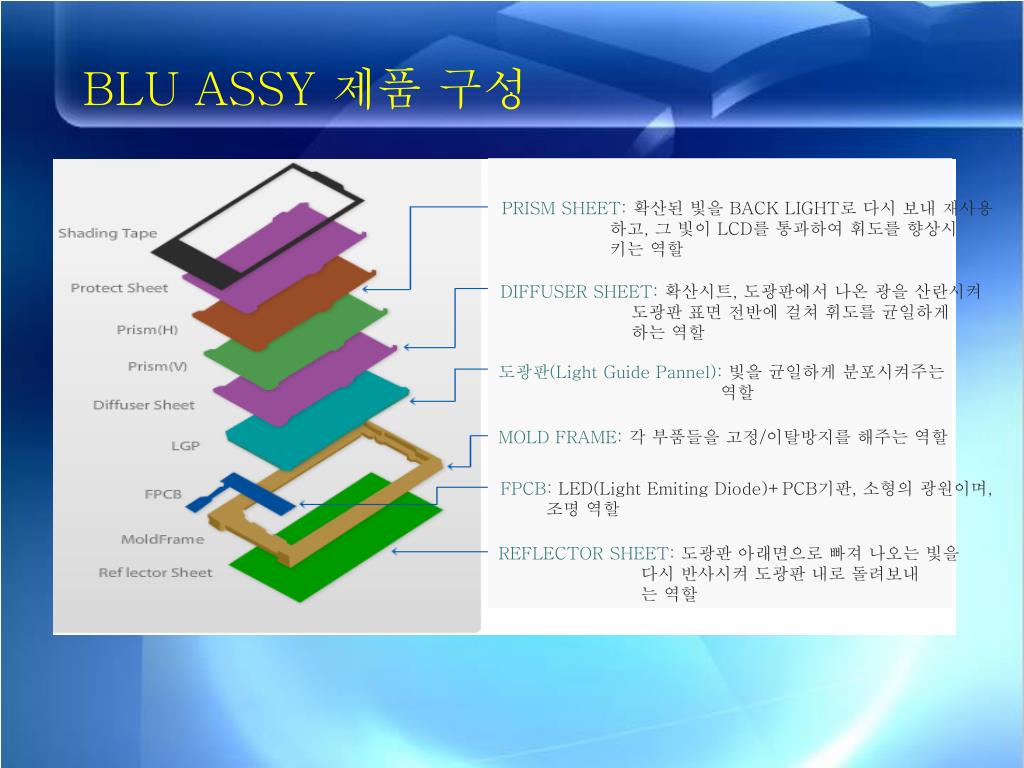 BLU ASSY 제품 구성

Shading Tape
Protect Sheet
Prism(H)
Prism(V)
Diffuser Sheet
LGP
FPCB
MoldFrame
Reflector Sheet

PRISM SHEET: 확산된 빛을 BACK LIGHT로 다시 보내 재사용하고, 그 빛이 LCD를 통과하여 휘도를 향상시키는 역할

DIFFUSER SHEET: 확산시트, 도광판에서 나온 광을 산란시켜 도광판 표면 전반에 걸쳐 휘도를 균일하게 하는 역할

도광판(Light Guide Pannel): 빛을 균일하게 분포시켜주는 역할

MOLD FRAME: 각 부품들을 고정/이탈방지를 해주는 역할

FPCB: LED(Light Emiting Diode)+ PCB기판, 소형의 광원이며, 조명 역할

REFLECTOR SHEET: 도광판 아래면으로 빠져 나오는 빛을 다시 반사시켜 도광판 내로 돌려보내는 역할